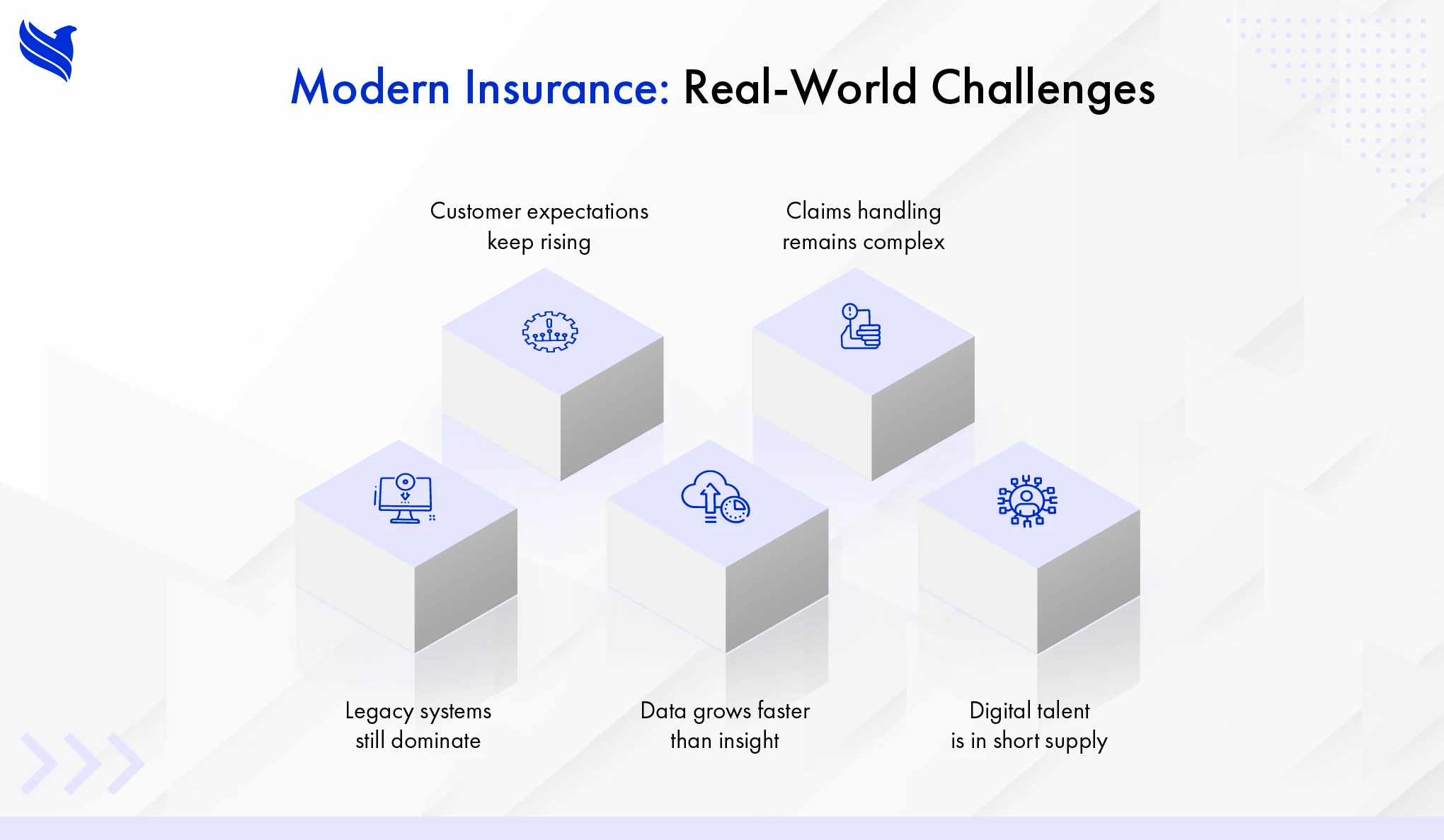 Modern Insurance: Real-World Challenges

Customer expectations keep rising

Claims handling remains complex

Legacy systems still dominate

Data grows faster than insight

Digital talent is in short supply